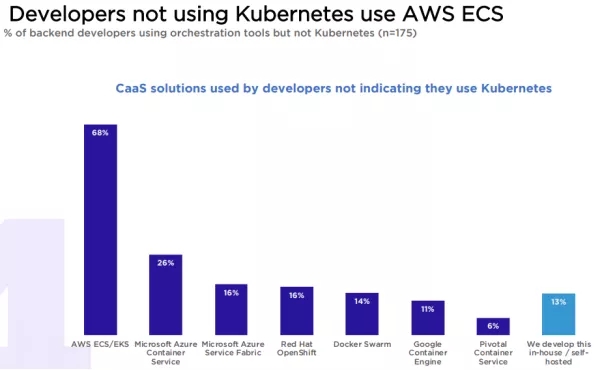 Developers not using Kubernetes use AWS ECS
% of backend developers using orchestration tools but not Kubernetes (n=175)

CaaS solutions used by developers not indicating they use Kubernetes

68%
26%
16%
16%
14%
11%
6%
13%

AWS ECS/EKS
Microsoft Azure Container Service
Microsoft Azure Service Fabric
Red Hat OpenShift
Docker Swarm
Google Container Engine
Pivotal Container Service
We develop this in-house / self-hosted